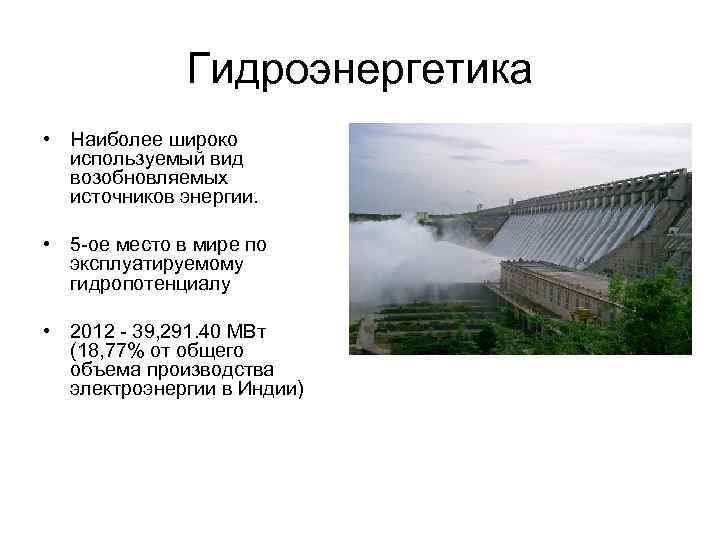 Гидроэнергетика

• Наиболее широко используемый вид возобновляемых источников энергии.

• 5-ое место в мире по эксплуатируемому гидропотенциалу

• 2012 - 39,291.40 МВт (18,77% от общего объема производства электроэнергии в Индии)